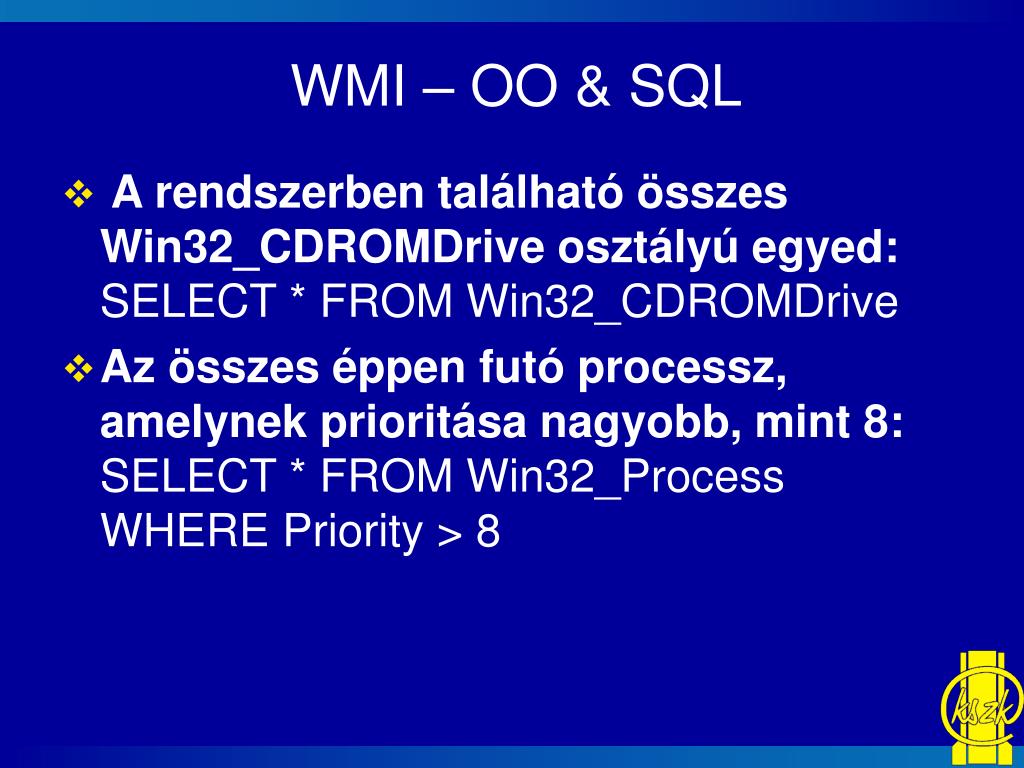 WMI – OO & SQL

❖ A rendszerben található összes Win32_CDROMDrive osztályú egyed: SELECT * FROM Win32_CDROMDrive

❖ Az összes éppen futó processz, amelynek prioritása nagyobb, mint 8: SELECT * FROM Win32_Process WHERE Priority > 8

kszk